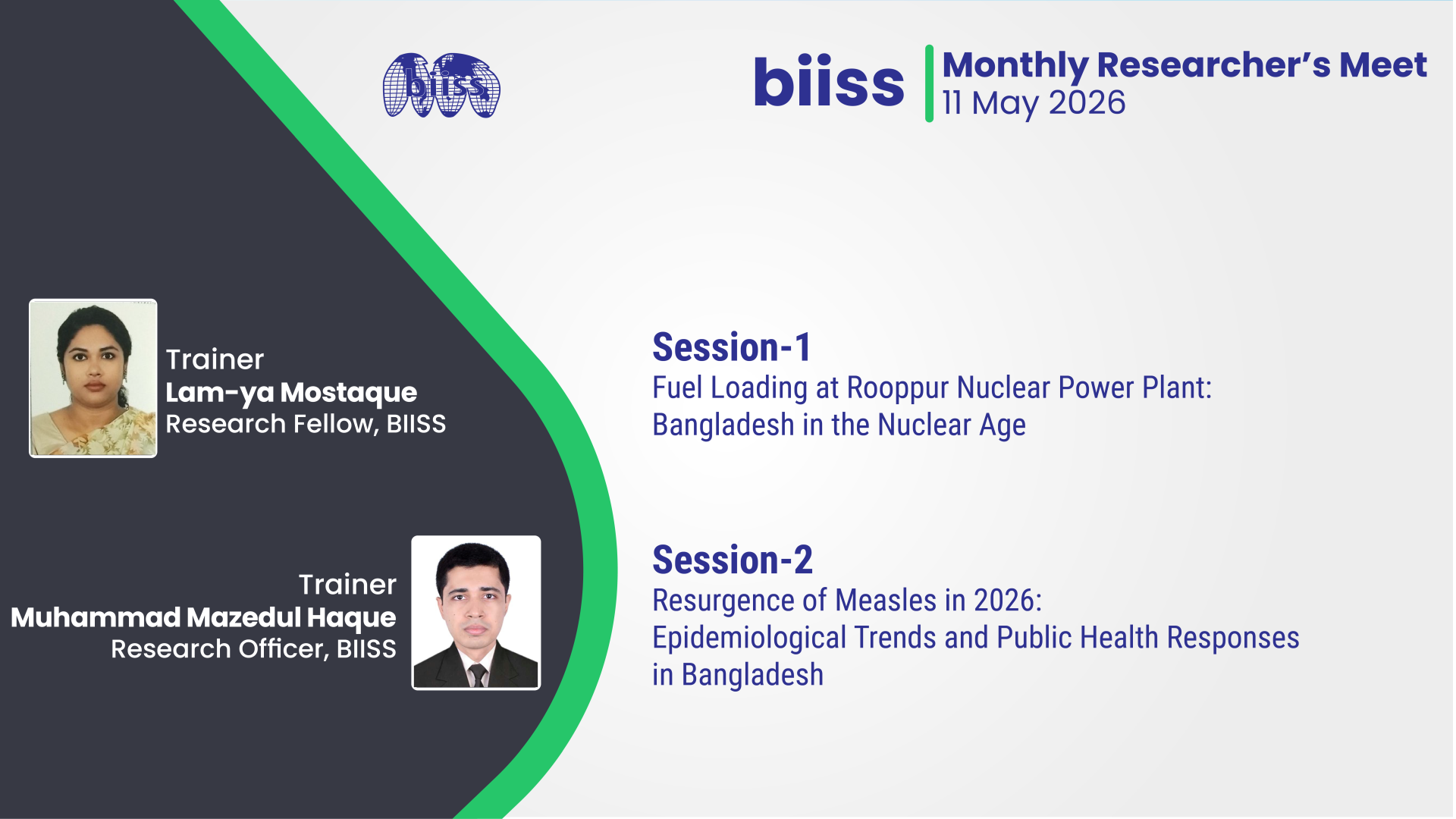 biiss

biiss Monthly Researcher's Meet
11 May 2026

Trainer
Lam-ya Mostaque
Research Fellow, BIISS

Trainer
Muhammad Mazedul Haque
Research Officer, BIISS

Session-1
Fuel Loading at Rooppur Nuclear Power Plant: Bangladesh in the Nuclear Age

Session-2
Resurgence of Measles in 2026: Epidemiological Trends and Public Health Responses in Bangladesh